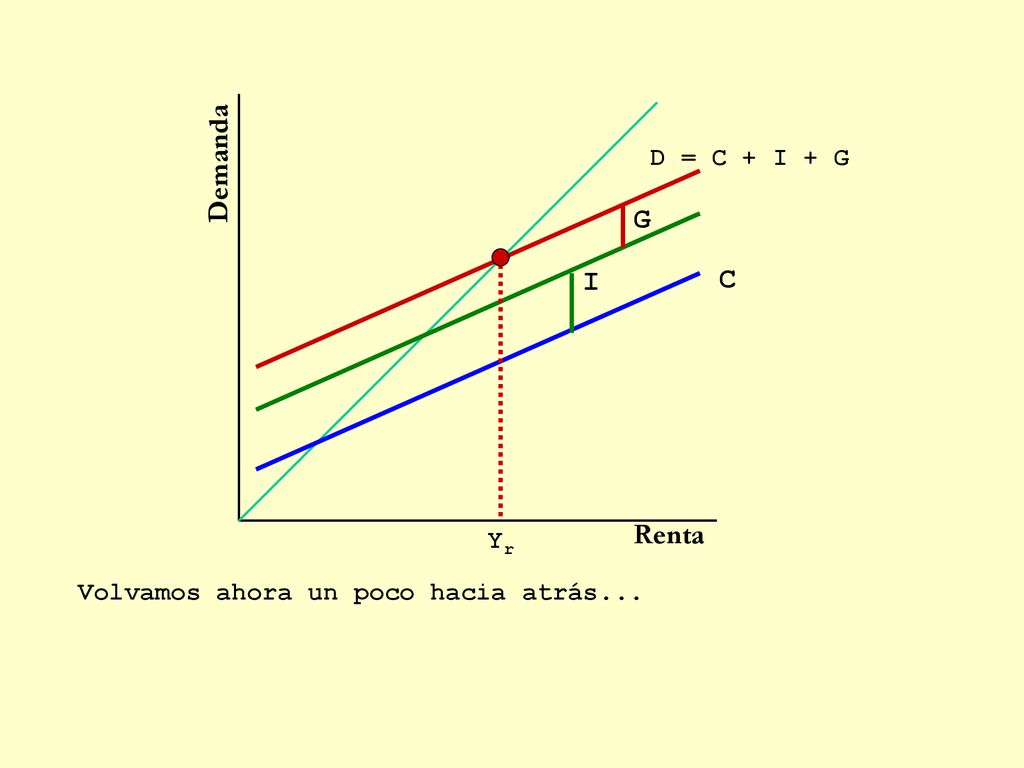 Demanda

D = C + I + G

G

I

C

$Y_r$

Renta

Volvamos ahora un poco hacia atrás...